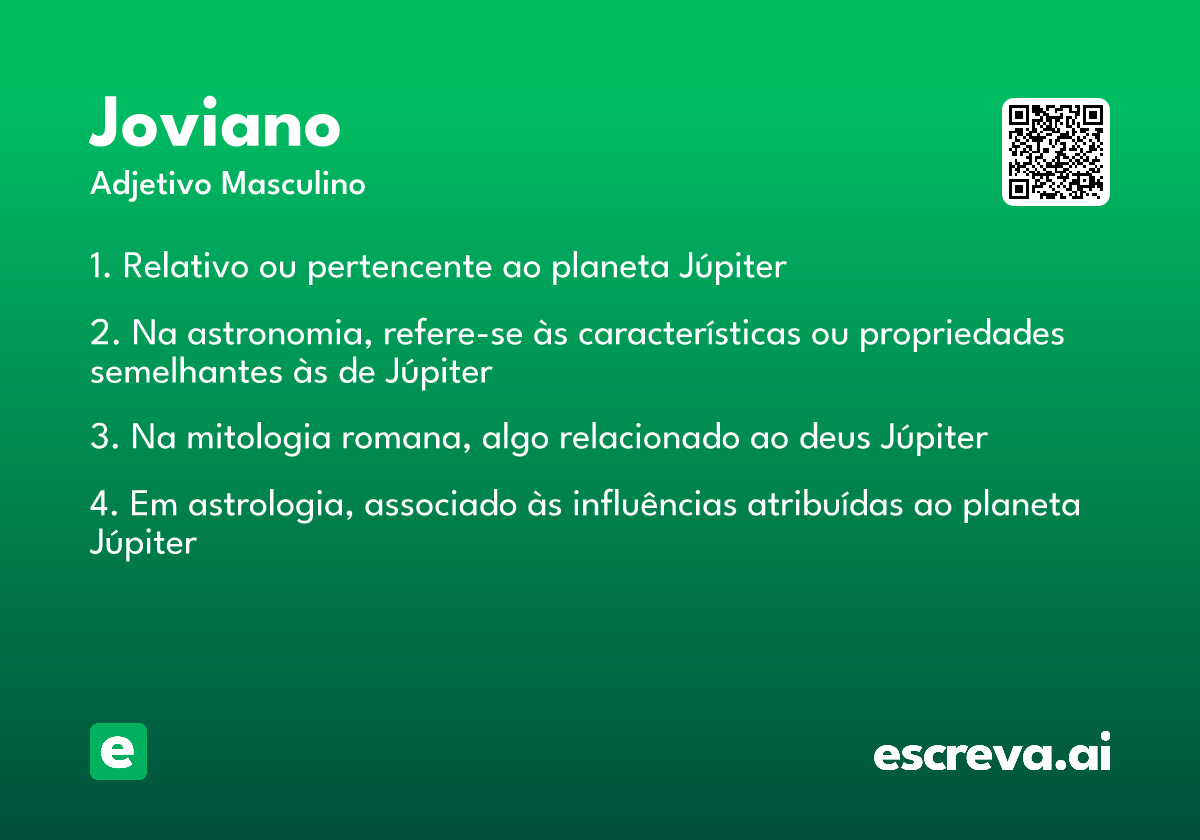 Joviano
Adjetivo Masculino

1. Relativo ou pertencente ao planeta Júpiter

2. Na astronomia, refere-se às características ou propriedades semelhantes às de Júpiter

3. Na mitologia romana, algo relacionado ao deus Júpiter

4. Em astrologia, associado às influências atribuídas ao planeta Júpiter

e

escreva.ai